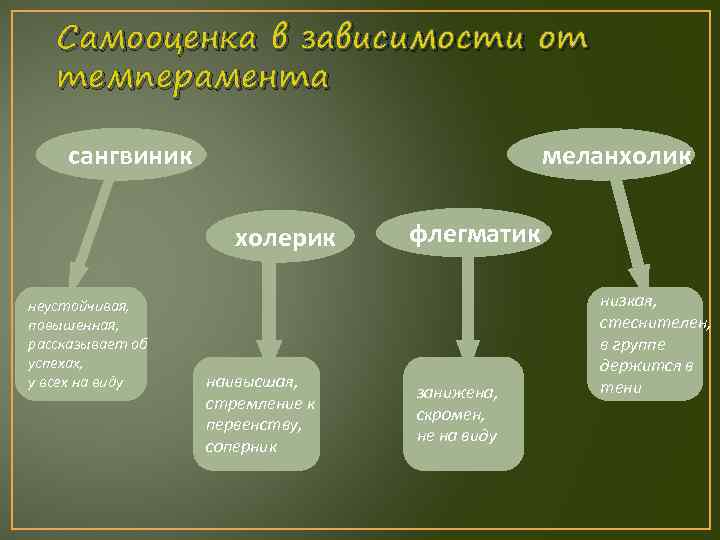 Самооценка в зависимости от темперамента

сангвиник

холерик

флегматик

меланхолик

неустойчивая, повышенная, рассказывает об успехах, у всех на виду

наивысшая, стремление к первенству, соперник

занижена, скромен, не на виду

низкая, стеснителен, в группе держится в тени